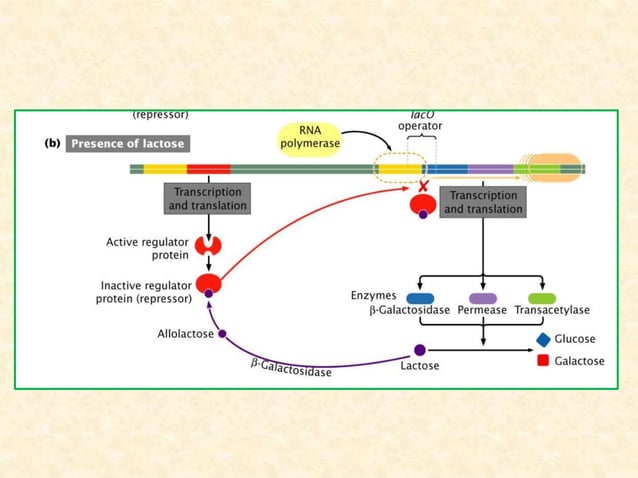 (repressor)

(b) Presence of lactose

RNA polymerase

lacO operator

Transcription and translation

Transcription and translation

Active regulator protein

Inactive regulator protein (repressor)

Enzymes

β-Galactosidase Permease Transacetylase

Allolactose

β-Galactosidase

Lactose

Glucose

Galactose